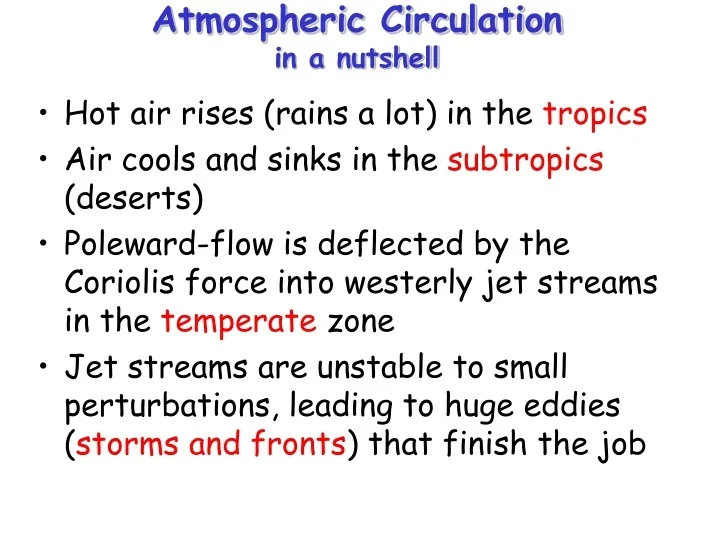 Atmospheric Circulation
in a nutshell

• Hot air rises (rains a lot) in the tropics

• Air cools and sinks in the subtropics (deserts)

• Poleward-flow is deflected by the Coriolis force into westerly jet streams in the temperate zone

• Jet streams are unstable to small perturbations, leading to huge eddies (storms and fronts) that finish the job